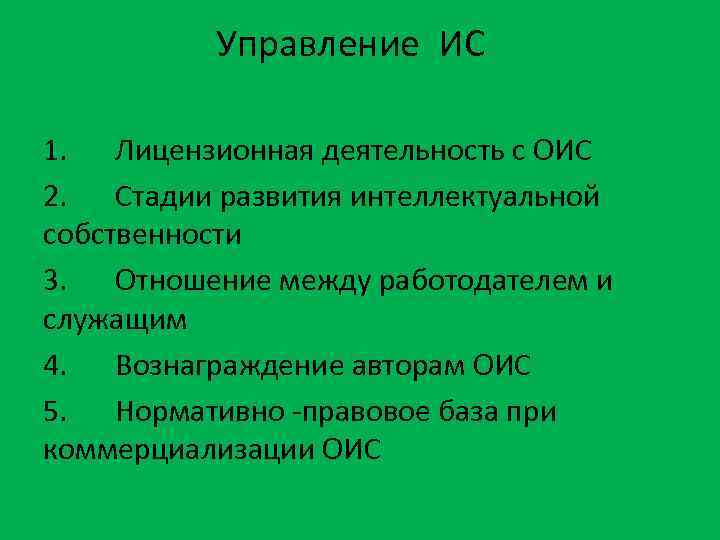 Управление ИС

1. Лицензионная деятельность с ОИС

2. Стадии развития интеллектуальной собственности

3. Отношение между работодателем и служащим

4. Вознаграждение авторам ОИС

5. Нормативно -правовое база при коммерциализации ОИС